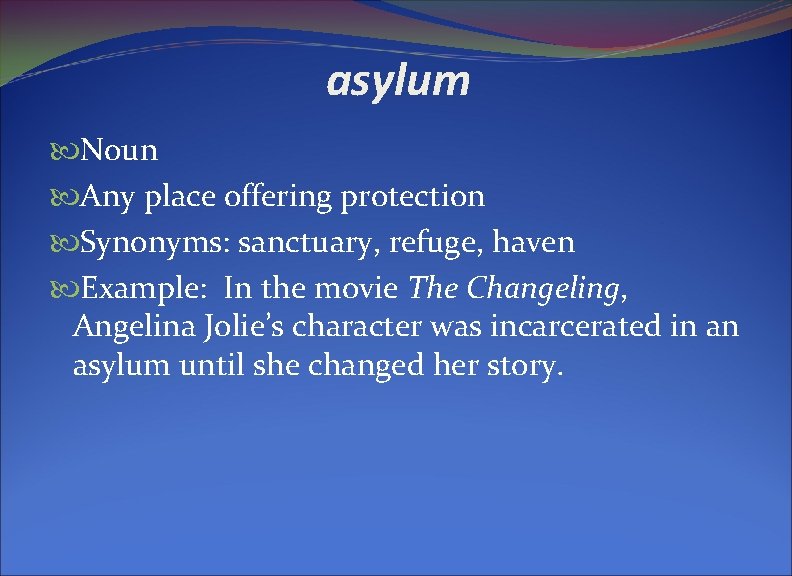 asylum

Noun

Any place offering protection

Synonyms: sanctuary, refuge, haven

Example: In the movie The Changeling, Angelina Jolie's character was incarcerated in an asylum until she changed her story.